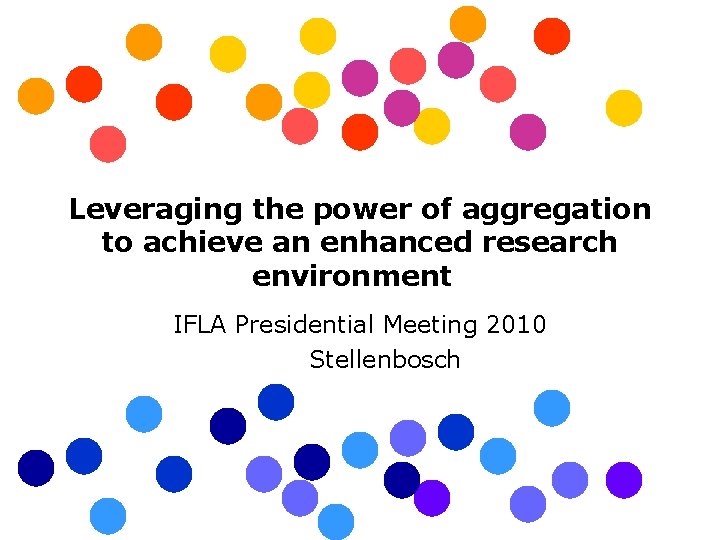 Leveraging the power of aggregation to achieve an enhanced research environment

IFLA Presidential Meeting 2010
Stellenbosch